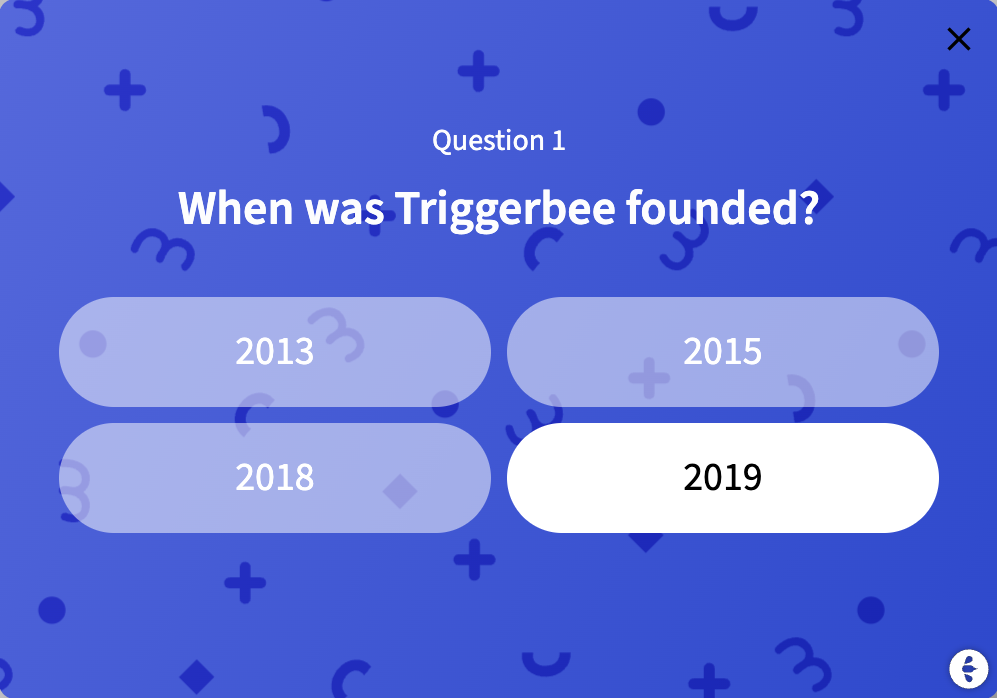 Question 1

When was Triggerbee founded?

2013

2015

2018

2019